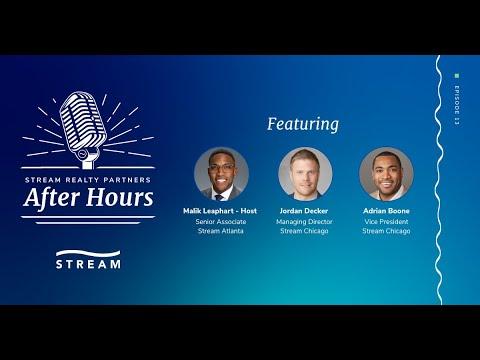 STREAM REALTY PARTNERS
After Hours

STREAM

Featuring

Malik Leaphart - Host
Senior Associate
Stream Atlanta

Jordan Decker
Managing Director
Stream Chicago

Adrian Boone
Vice President
Stream Chicago

EPISODE 13